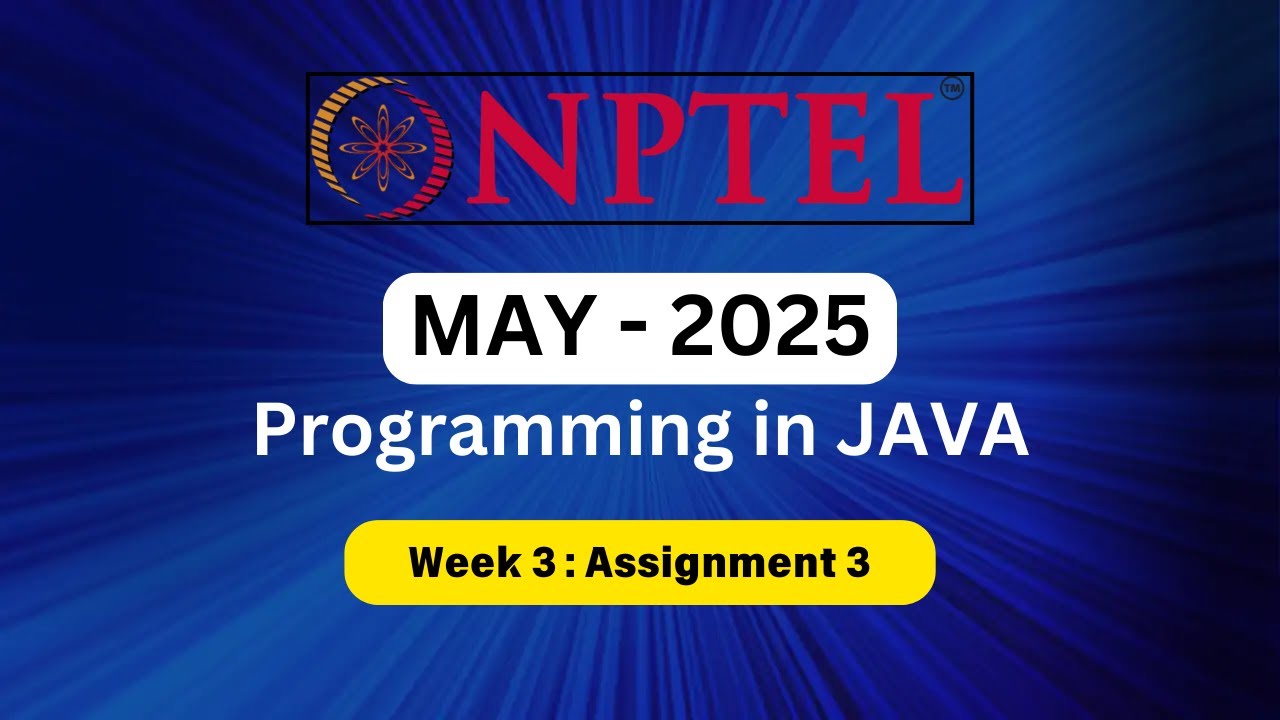 NPTEL™

MAY - 2025

Programming in JAVA

Week 3 : Assignment 3